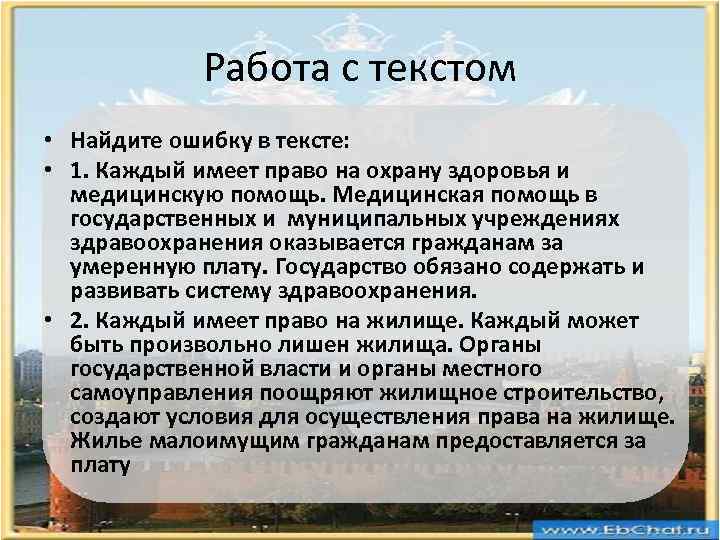 Работа с текстом

• Найдите ошибку в тексте:
• 1. Каждый имеет право на охрану здоровья и медицинскую помощь. Медицинская помощь в государственных и муниципальных учреждениях здравоохранения оказывается гражданам за умеренную плату. Государство обязано содержать и развивать систему здравоохранения.
• 2. Каждый имеет право на жилище. Каждый может быть произвольно лишен жилища. Органы государственной власти и органы местного самоуправления поощряют жилищное строительство, создают условия для осуществления права на жилище. Жилье малоимущим гражданам предоставляется за плату

www.EbChat.ru